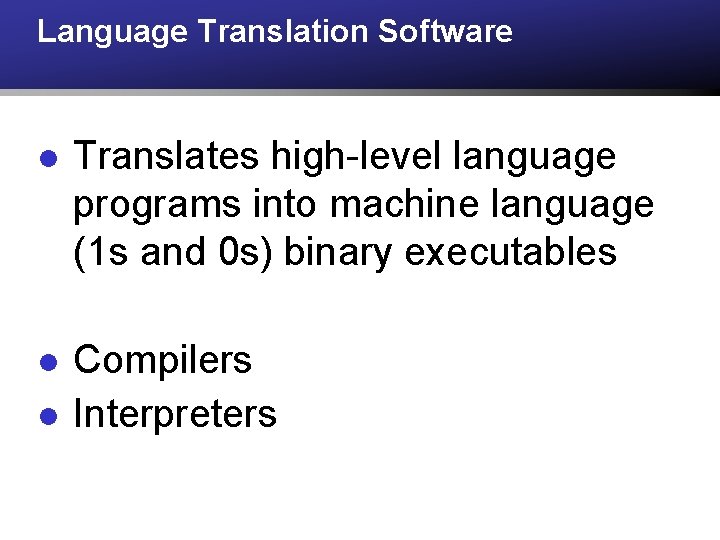 Language Translation Software

- Translates high-level language programs into machine language (1s and 0s) binary executables

- Compilers
- Interpreters